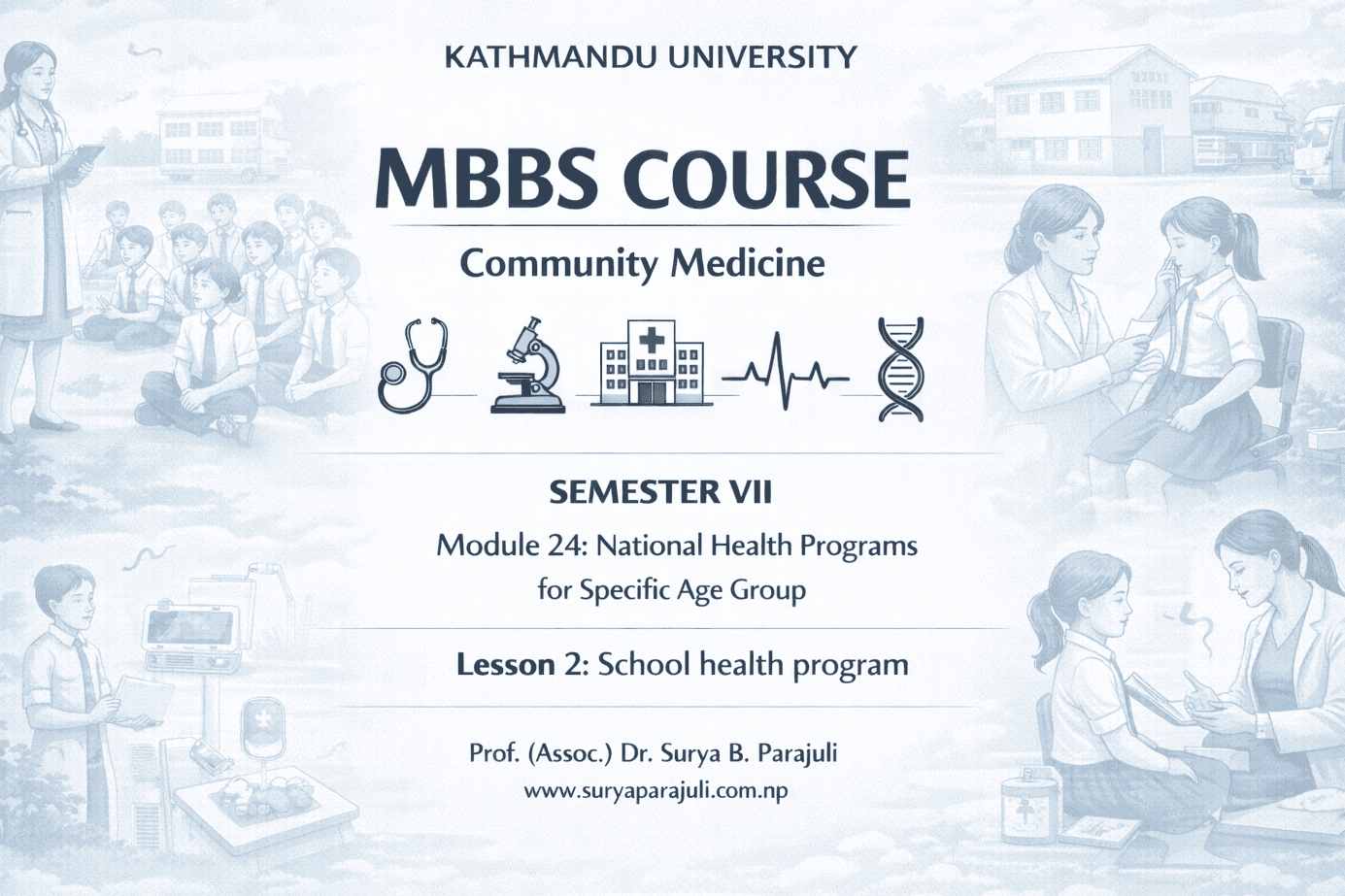 KATHMANDU UNIVERSITY

MBBS COURSE

Community Medicine

SEMESTER VII

Module 24: National Health Programs for Specific Age Group

Lesson 2: School health program

Prof. (Assoc.) Dr. Surya B. Parajuli
www.suryaparajuli.com.np